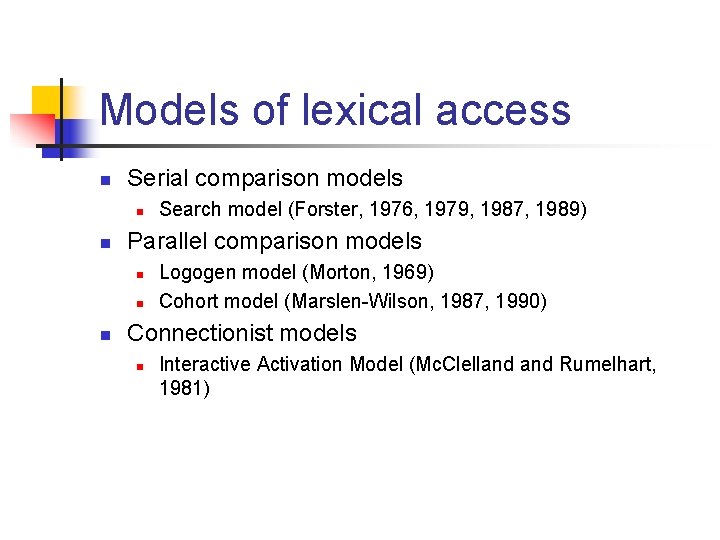 Models of lexical access

- Serial comparison models
  - Search model (Forster, 1976, 1979, 1987, 1989)
- Parallel comparison models
  - Logogen model (Morton, 1969)
  - Cohort model (Marslen-Wilson, 1987, 1990)
- Connectionist models
  - Interactive Activation Model (McClelland and Rumelhart, 1981)